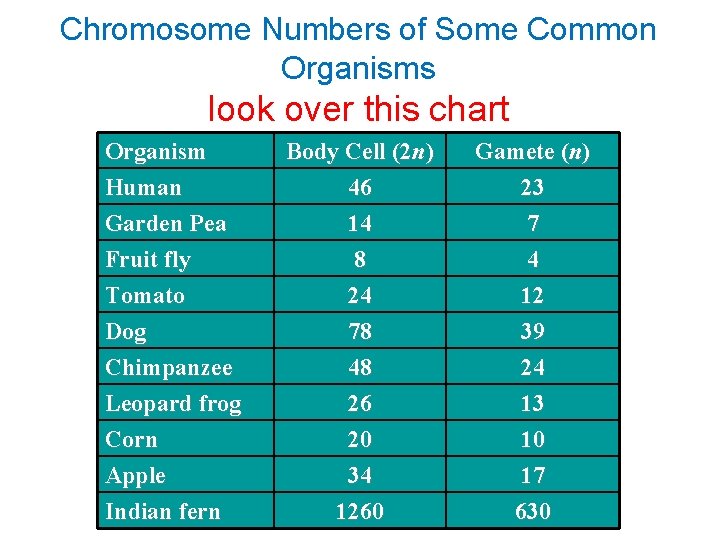 Chromosome Numbers of Some Common Organisms

look over this chart

| Organism | Body Cell ($2n$) | Gamete ($n$) |
|---|---|---|
| Human | 46 | 23 |
| Garden Pea | 14 | 7 |
| Fruit fly | 8 | 4 |
| Tomato | 24 | 12 |
| Dog | 78 | 39 |
| Chimpanzee | 48 | 24 |
| Leopard frog | 26 | 13 |
| Corn | 20 | 10 |
| Apple | 34 | 17 |
| Indian fern | 1260 | 630 |